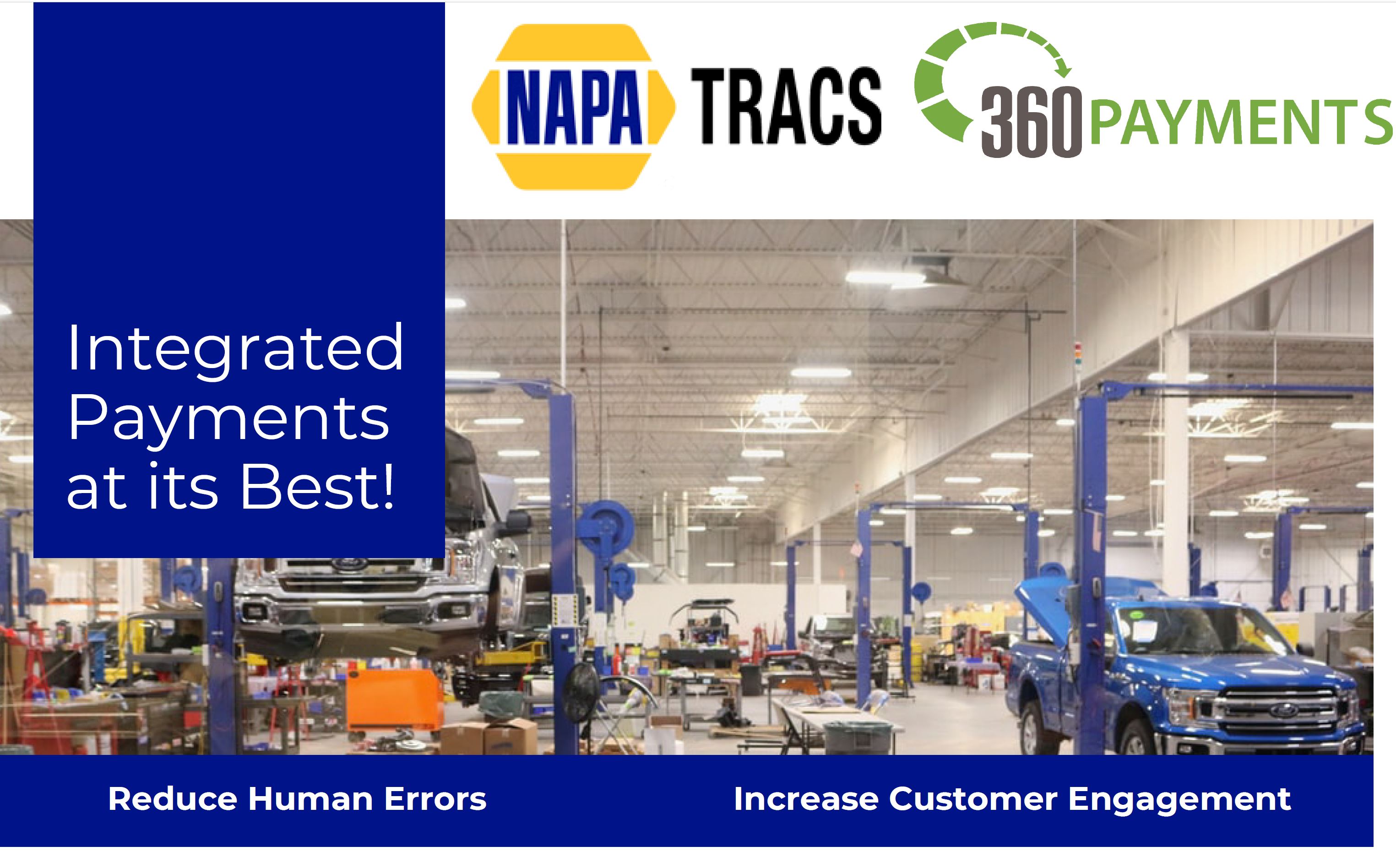 NAPA TRACS 360PAYMENTS

Integrated Payments at its Best!

Reduce Human Errors

Increase Customer Engagement